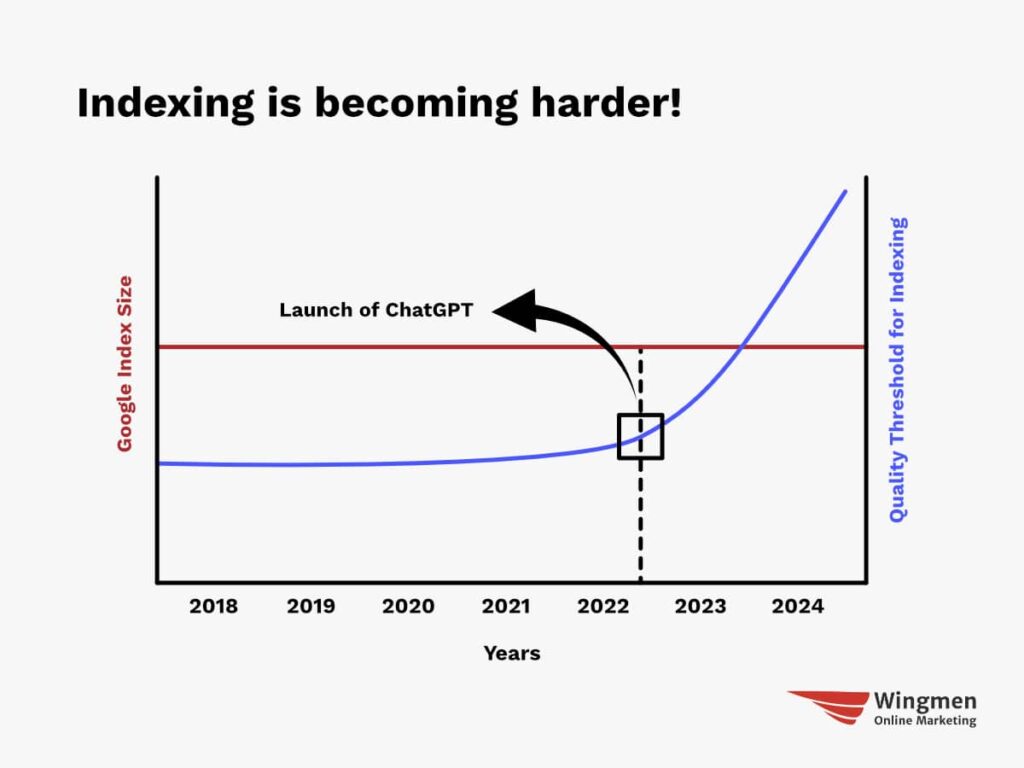 Indexing is becoming harder!

Google Index Size

Launch of ChatGPT

Quality Threshold for Indexing

2018 2019 2020 2021 2022 2023 2024

Years

Wingmen
Online Marketing